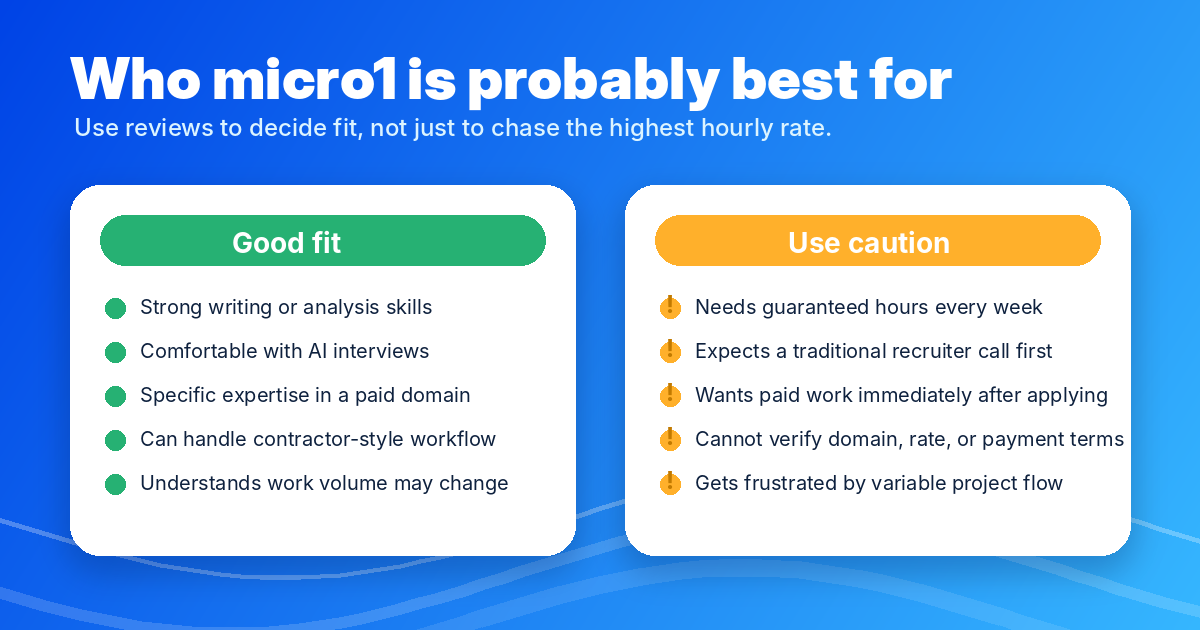 Who micro1 is probably best for

Use reviews to decide fit, not just to chase the highest hourly rate.

Good fit

Strong writing or analysis skills

Comfortable with AI interviews

Specific expertise in a paid domain

Can handle contractor-style workflow

Understands work volume may change

Use caution

Needs guaranteed hours every week

Expects a traditional recruiter call first

Wants paid work immediately after applying

Cannot verify domain, rate, or payment terms

Gets frustrated by variable project flow